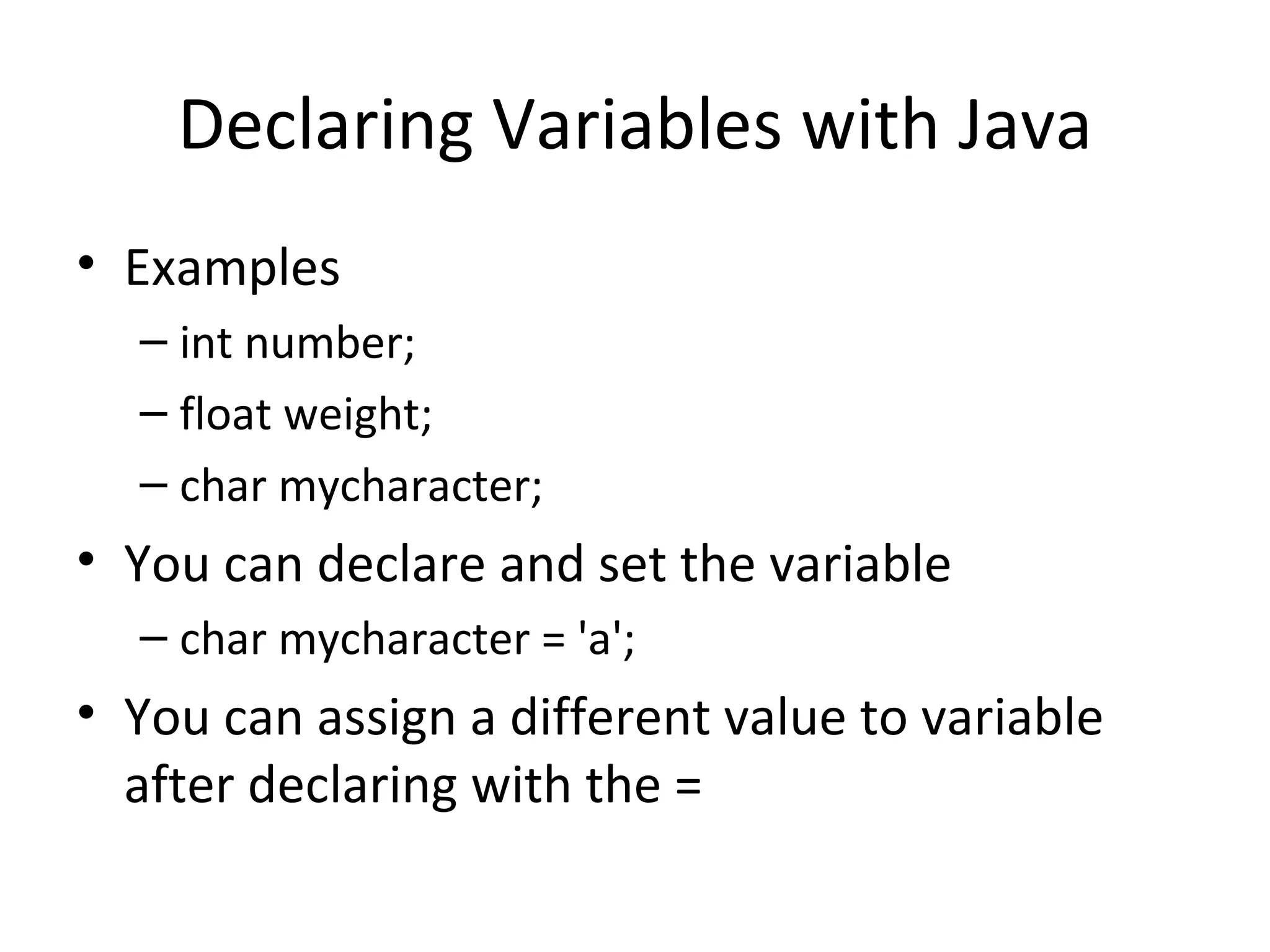 Declaring Variables with Java

• Examples
  – int number;
  – float weight;
  – char mycharacter;
• You can declare and set the variable
  – char mycharacter = 'a';
• You can assign a different value to variable after declaring with the =